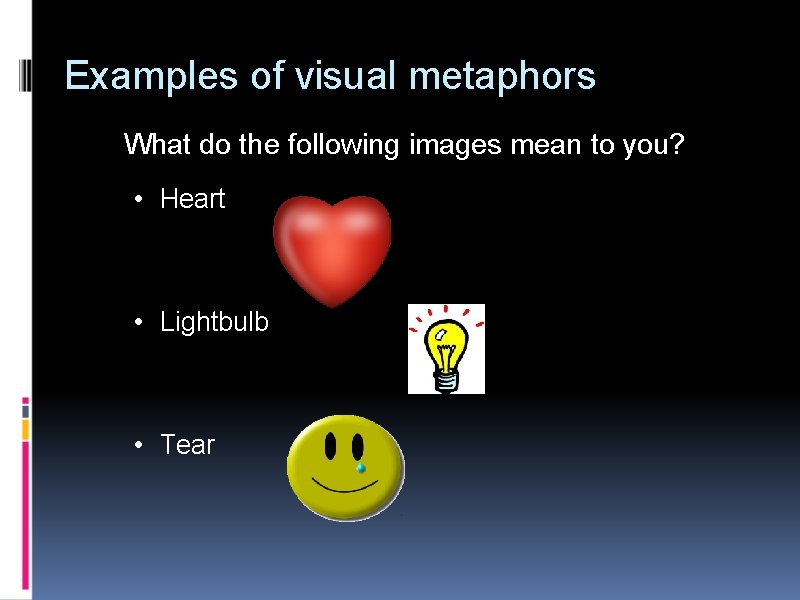 Examples of visual metaphors

What do the following images mean to you?

• Heart

• Lightbulb

• Tear